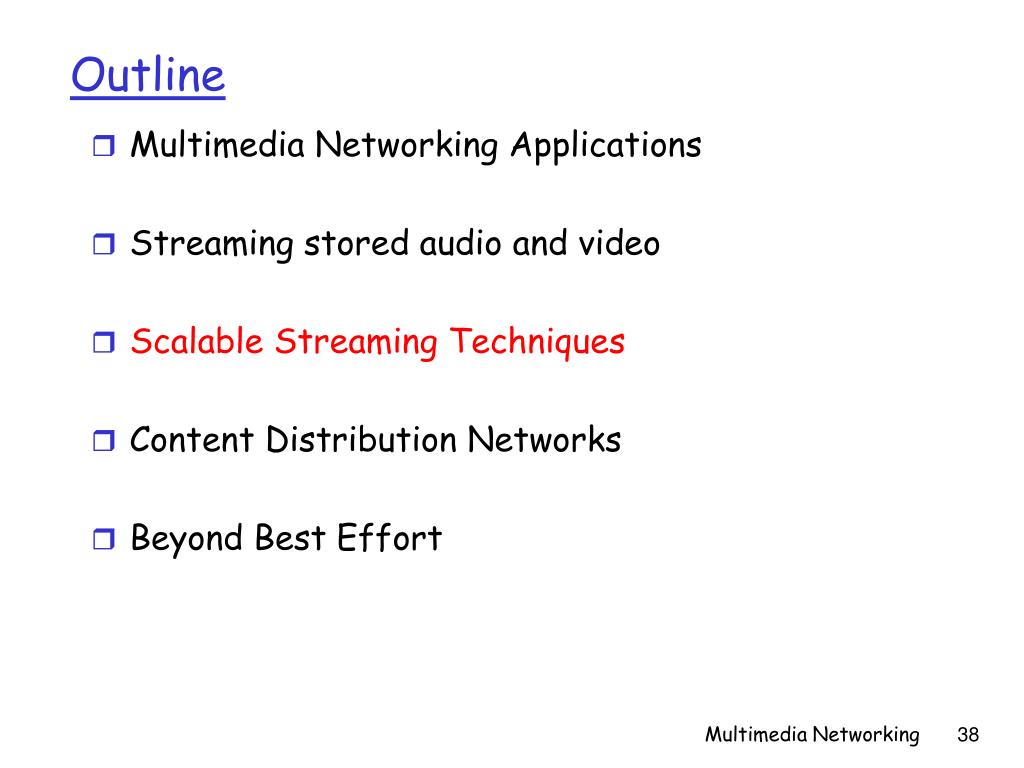 Outline

Multimedia Networking Applications

Streaming stored audio and video

Scalable Streaming Techniques

Content Distribution Networks

Beyond Best Effort

Multimedia Networking 38